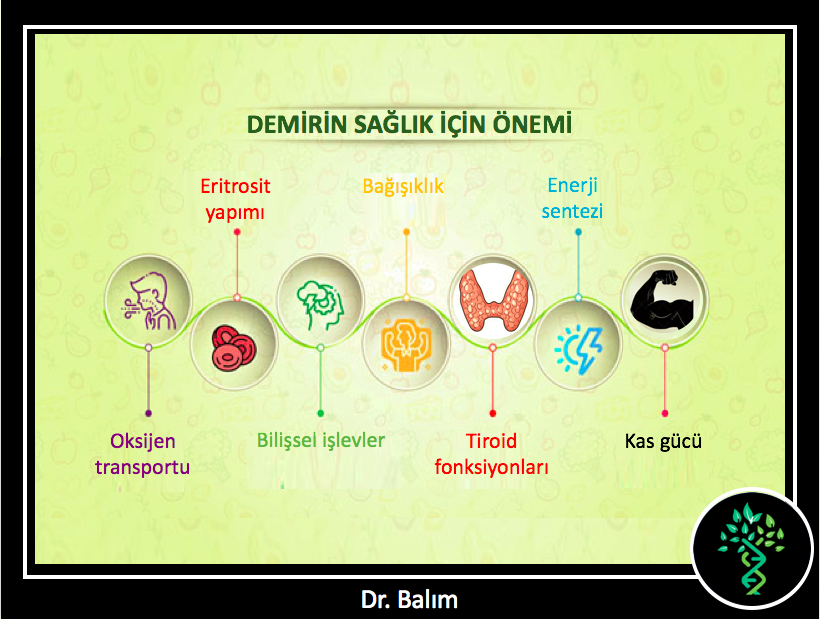 DEMİRİN SAĞLIK İÇİN ÖNEMİ

Eritrosit yapımı

Bağışıklık

Enerji sentezi

Oksijen transportu

Bilişsel işlevler

Tiroid fonksiyonları

Kas gücü

Dr. Balım